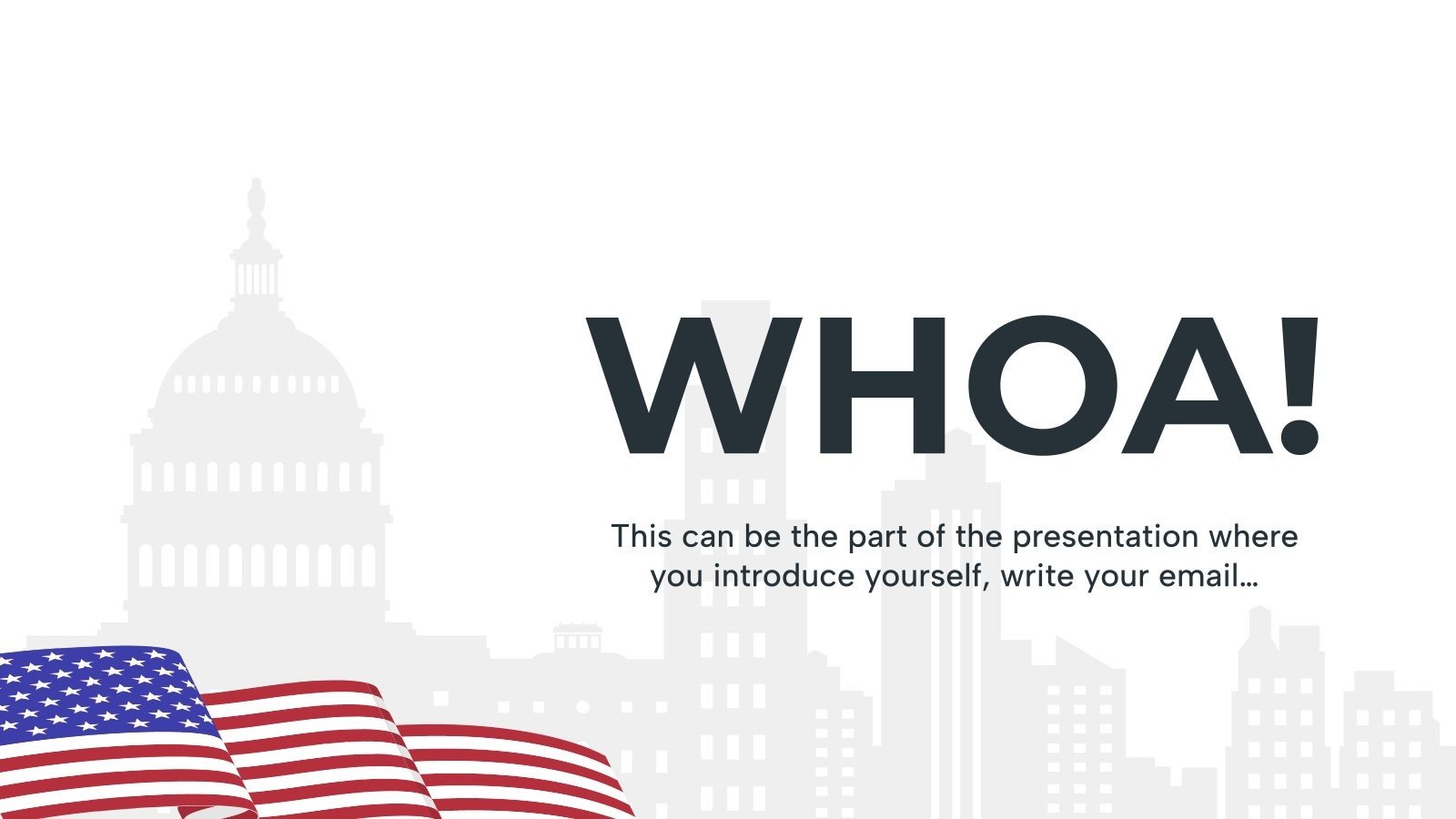 WHOA!

This can be the part of the presentation where you introduce yourself, write your email…